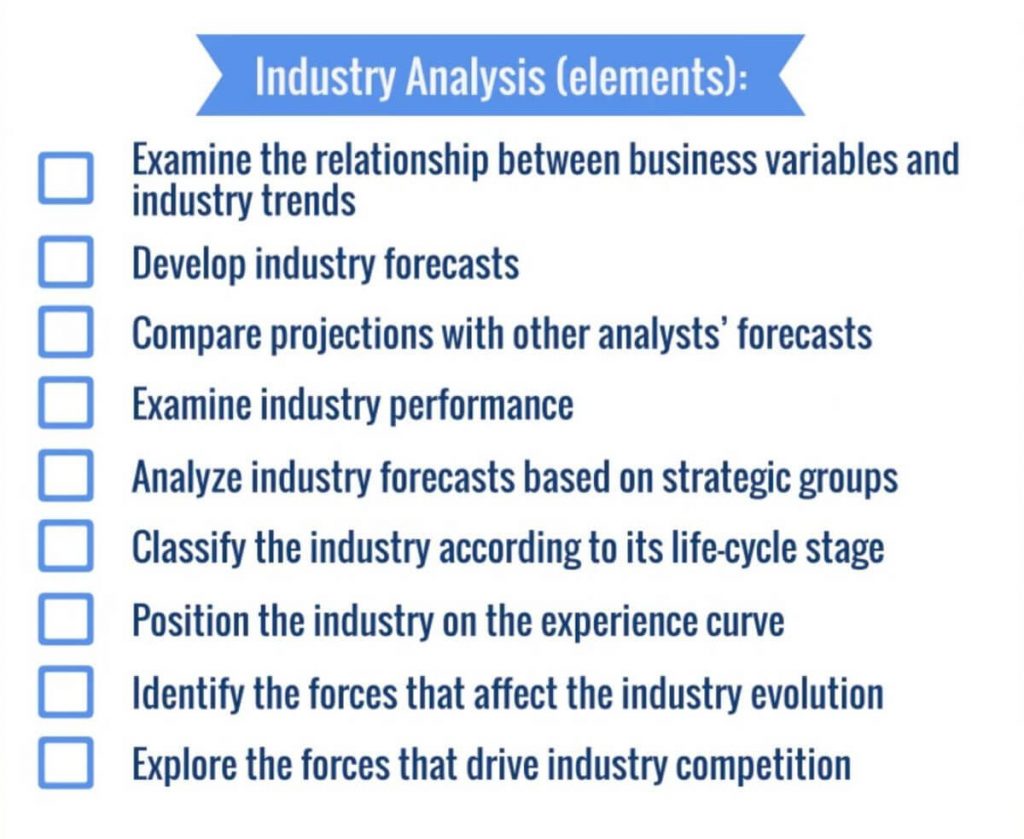 Industry Analysis (elements):

Examine the relationship between business variables and industry trends

Develop industry forecasts

Compare projections with other analysts' forecasts

Examine industry performance

Analyze industry forecasts based on strategic groups

Classify the industry according to its life-cycle stage

Position the industry on the experience curve

Identify the forces that affect the industry evolution

Explore the forces that drive industry competition